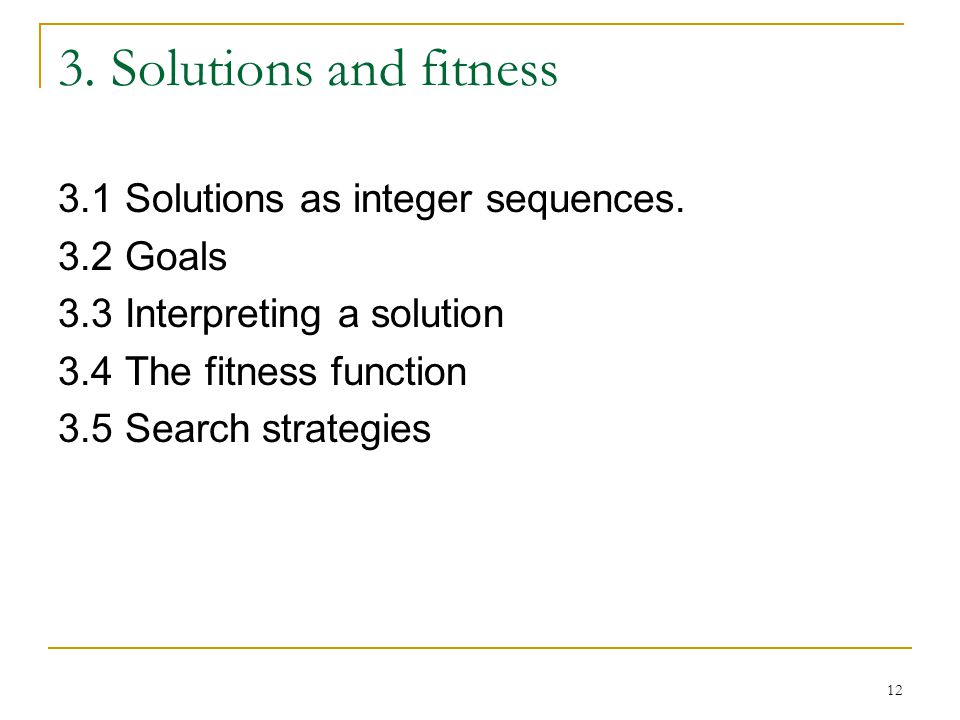 3. Solutions and fitness

3.1 Solutions as integer sequences.
3.2 Goals
3.3 Interpreting a solution
3.4 The fitness function
3.5 Search strategies

12